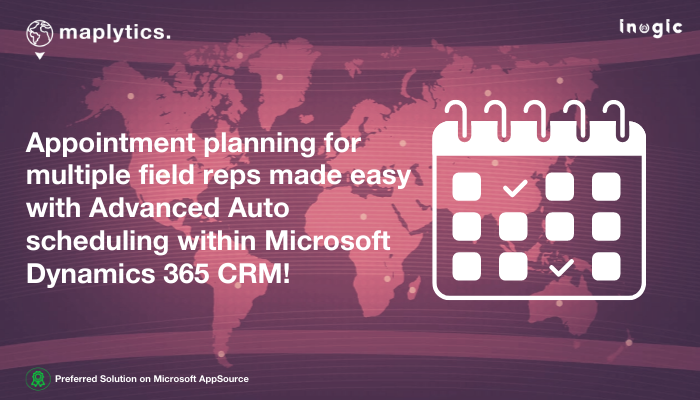 maplytics.

inogic

Appointment planning for multiple field reps made easy with Advanced Auto scheduling within Microsoft Dynamics 365 CRM!

Preferred Solution on Microsoft AppSource